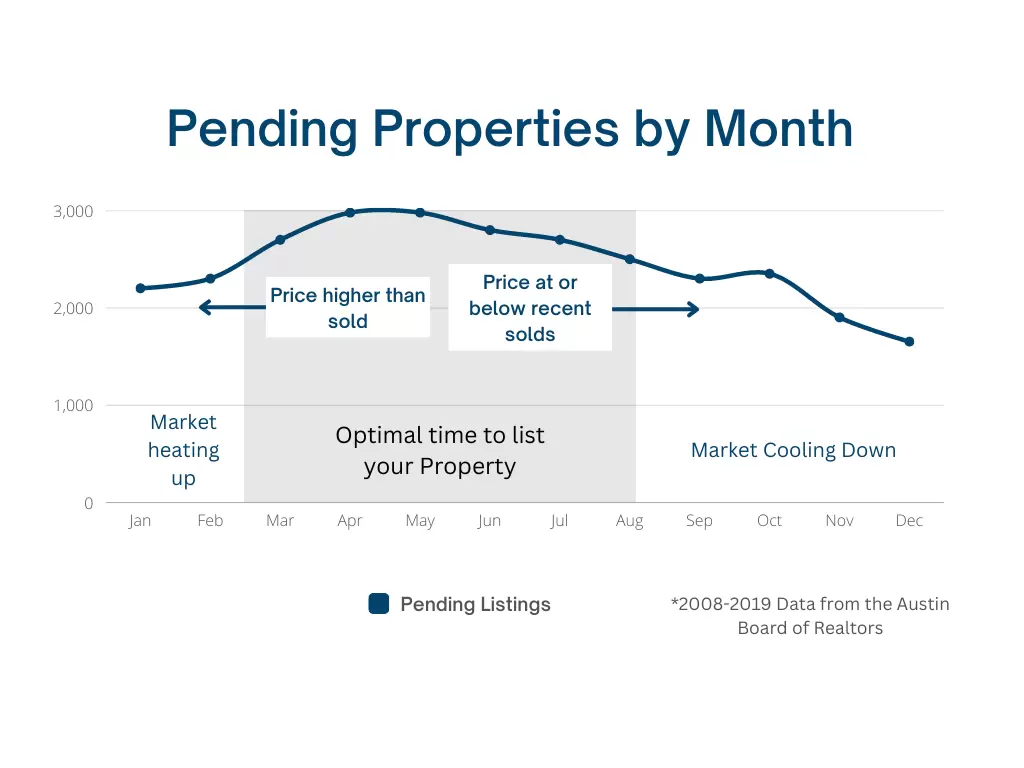 Pending Properties by Month

3,000
2,000
1,000
0

Price higher than sold

Price at or below recent solds

Market heating up

Optimal time to list your Property

Market Cooling Down

Jan Feb Mar Apr May Jun Jul Aug Sep Oct Nov Dec

Pending Listings

*2008-2019 Data from the Austin Board of Realtors